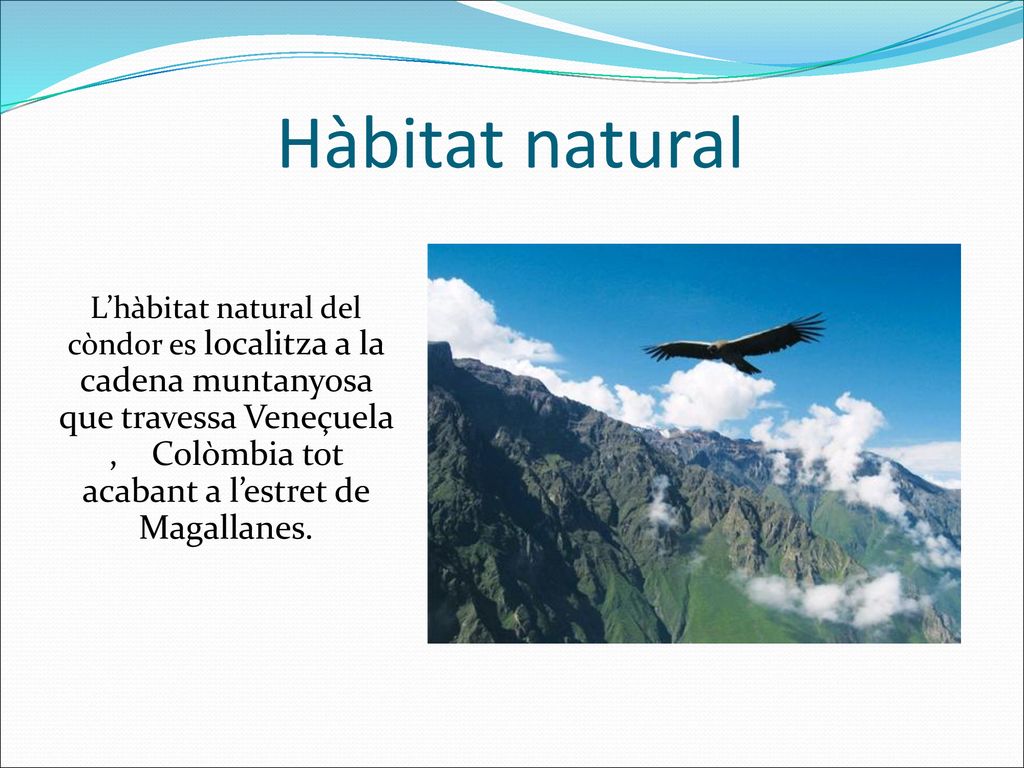 Hàbitat natural

L’hàbitat natural del còndor es localitza a la cadena muntanyosa que travessa Veneçuela , Colòmbia tot acabant a l’estret de Magallanes.